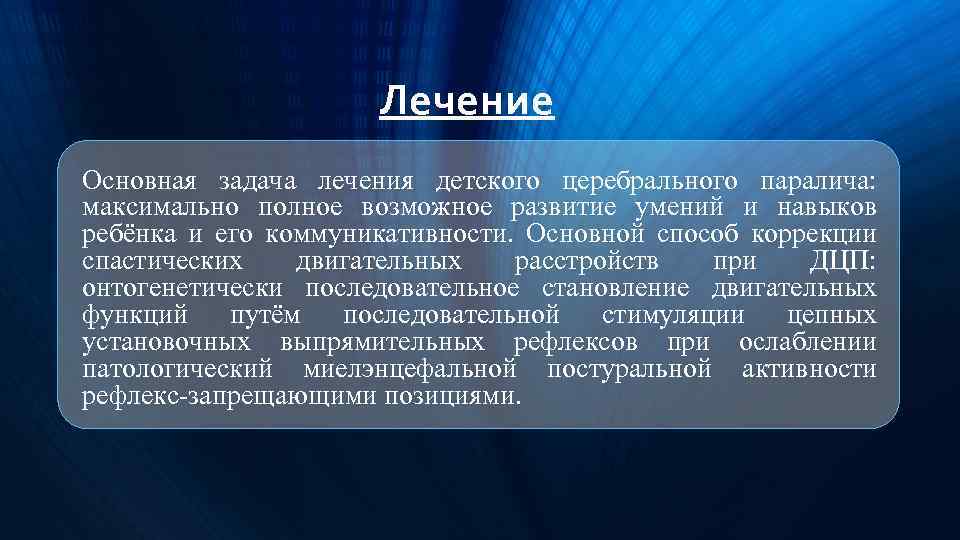 Лечение

Основная задача лечения детского церебрального паралича: максимально полное возможное развитие умений и навыков ребёнка и его коммуникативности. Основной способ коррекции спастических двигательных расстройств при ДЦП: онтогенетически последовательное становление двигательных функций путём последовательной стимуляции цепных установочных выпрямительных рефлексов при ослаблении патологический миелэнцефальной постуральной активности рефлекс-запрещающими позициями.